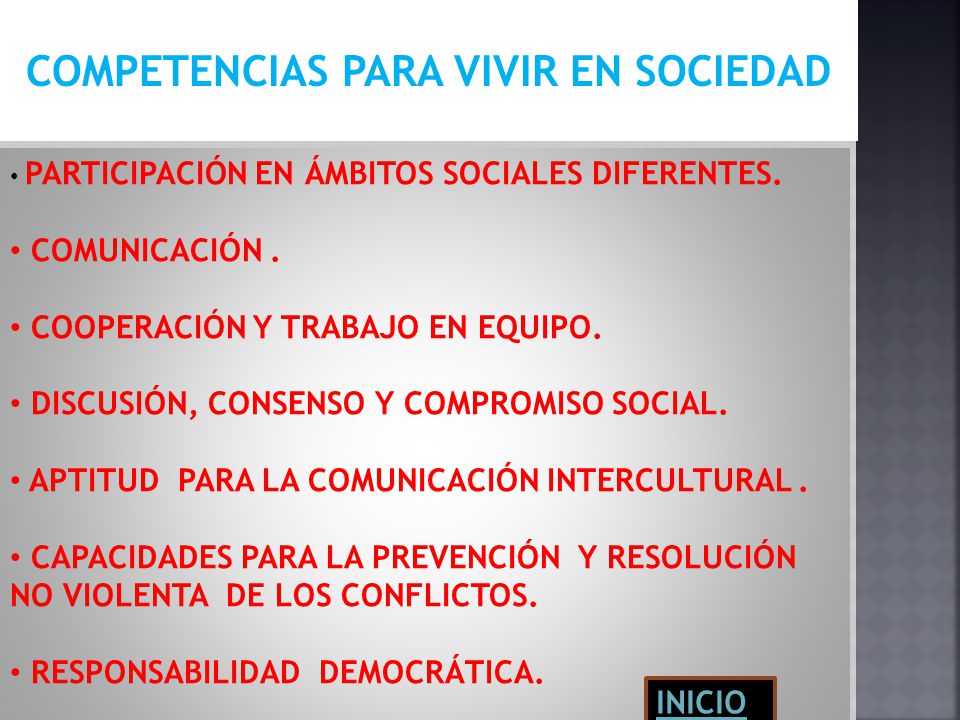 COMPETENCIAS PARA VIVIR EN SOCIEDAD

• PARTICIPACIÓN EN ÁMBITOS SOCIALES DIFERENTES.

• COMUNICACIÓN .

• COOPERACIÓN Y TRABAJO EN EQUIPO.

• DISCUSIÓN, CONSENSO Y COMPROMISO SOCIAL.

• APTITUD PARA LA COMUNICACIÓN INTERCULTURAL .

• CAPACIDADES PARA LA PREVENCIÓN Y RESOLUCIÓN NO VIOLENTA DE LOS CONFLICTOS.

• RESPONSABILIDAD DEMOCRÁTICA.

INICIO